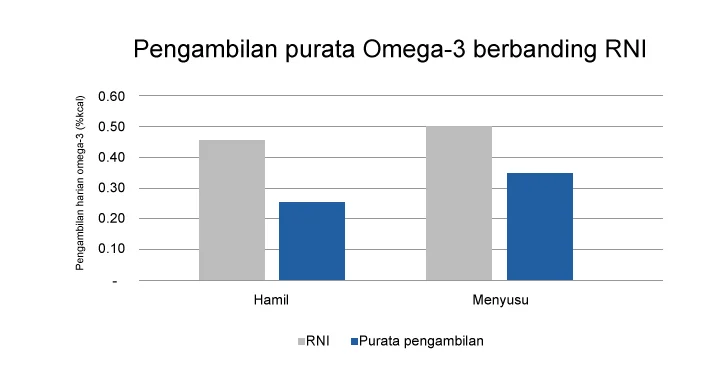 Pengambilan purata Omega-3 berbanding RNI

Pengambilan harian omega-3 (%kcal)

0.60
0.50
0.40
0.30
0.20
0.10
-

Hamil
Menyusu

RNI
Purata pengambilan